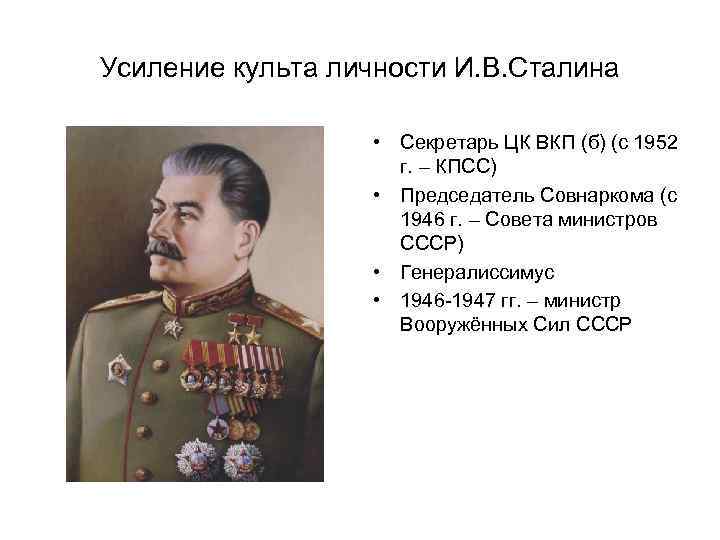 Усиление культа личности И.В.Сталина

• Секретарь ЦК ВКП (б) (с 1952 г. – КПСС)
• Председатель Совнаркома (с 1946 г. – Совета министров СССР)
• Генералиссимус
• 1946-1947 гг. – министр Вооружённых Сил СССР